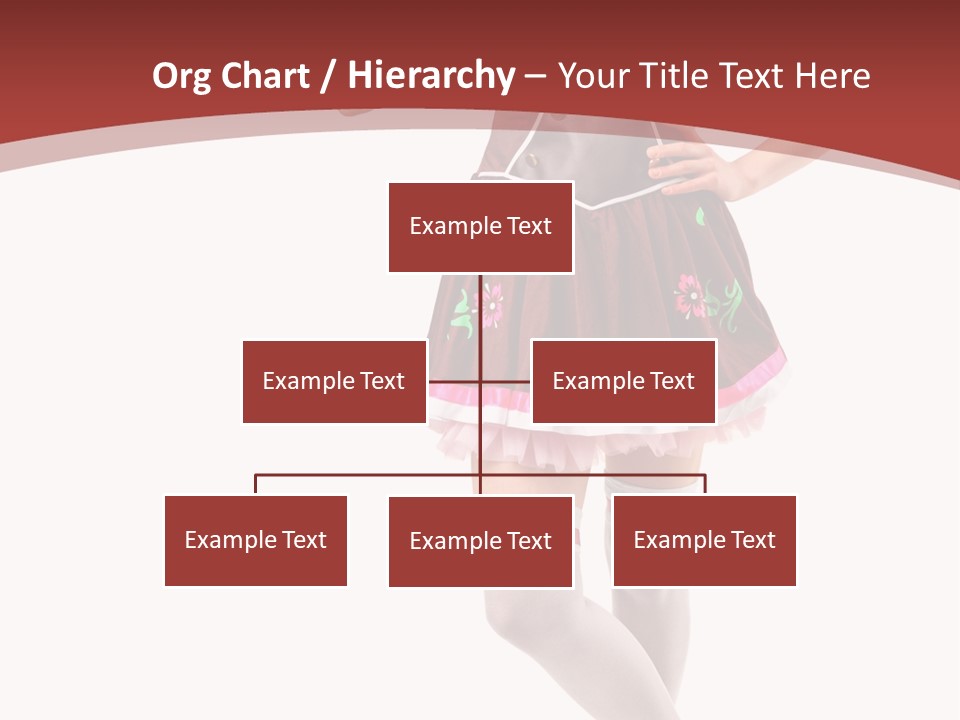 Org Chart / Hierarchy – Your Title Text Here

Example Text

Example Text

Example Text

Example Text

Example Text

Example Text